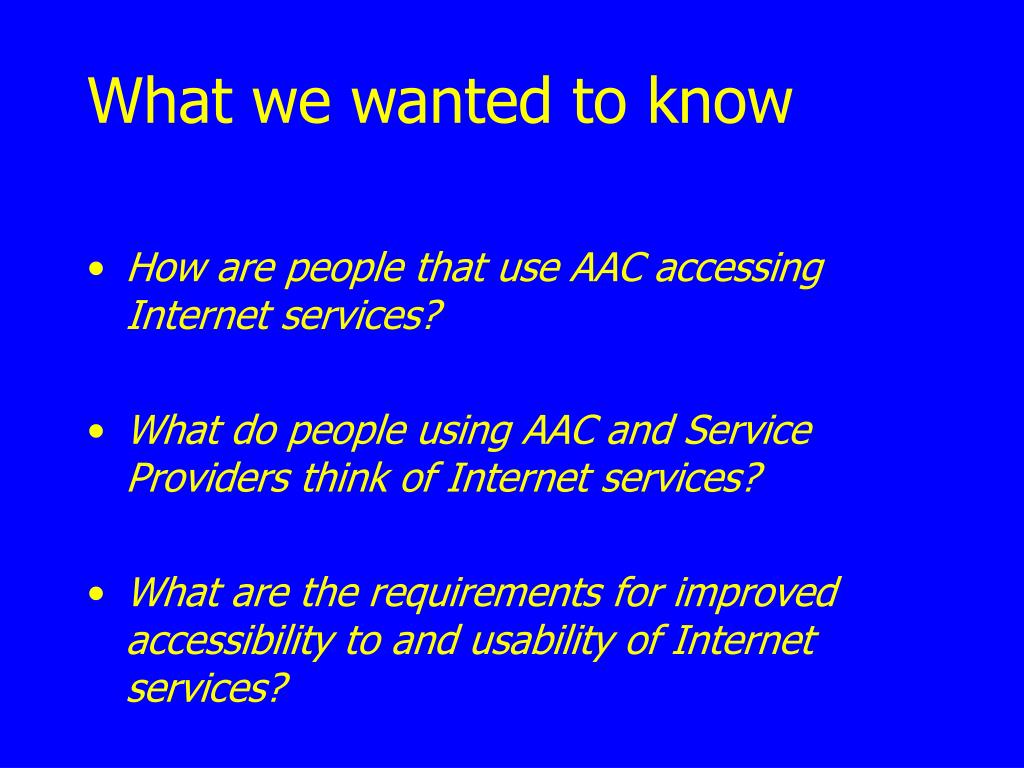 What we wanted to know

• How are people that use AAC accessing Internet services?

• What do people using AAC and Service Providers think of Internet services?

• What are the requirements for improved accessibility to and usability of Internet services?